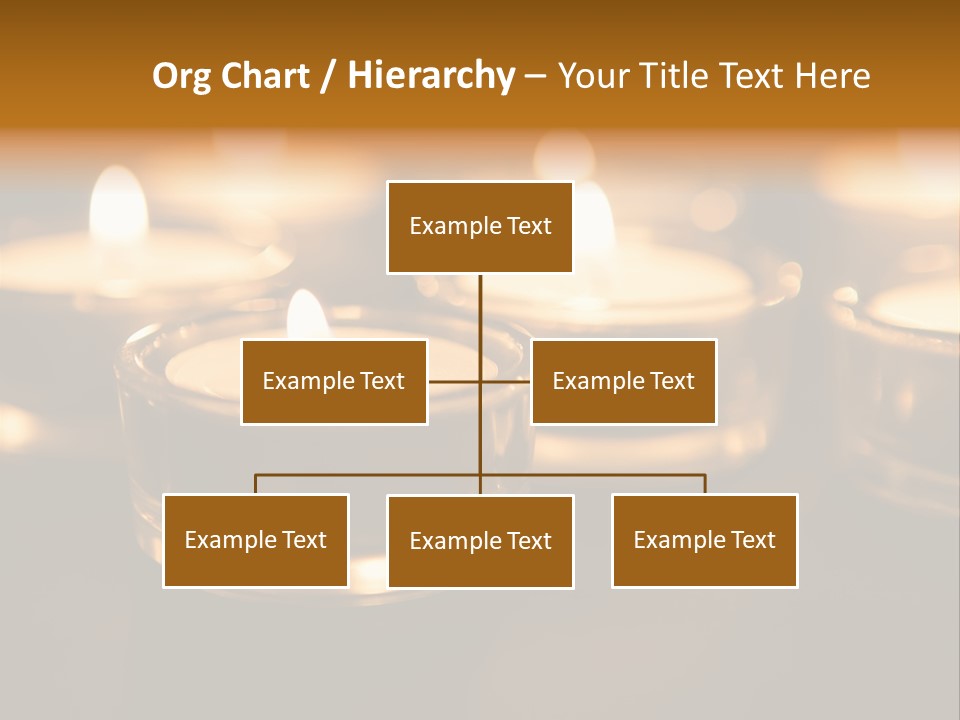 Org Chart / Hierarchy – Your Title Text Here

Example Text

Example Text

Example Text

Example Text

Example Text

Example Text